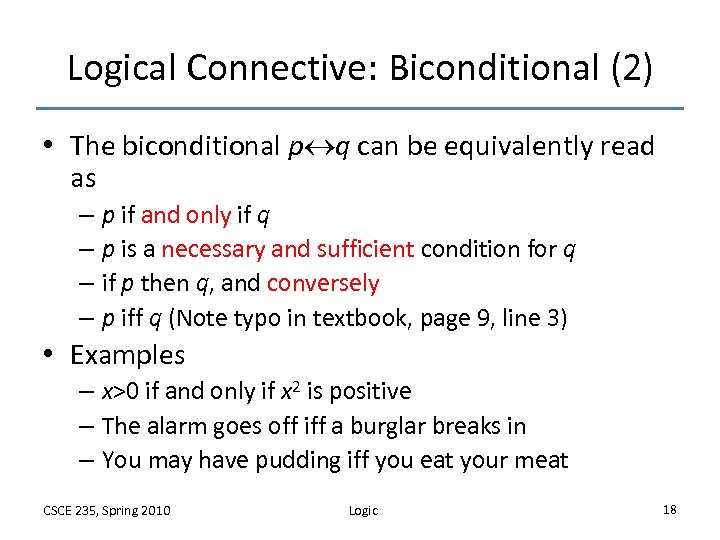 Logical Connective: Biconditional (2)

• The biconditional $p \leftrightarrow q$ can be equivalently read as
– $p$ if and only if $q$
– $p$ is a necessary and sufficient condition for $q$
– if $p$ then $q$, and conversely
– $p$ iff $q$ (Note typo in textbook, page 9, line 3)

• Examples
– $x>0$ if and only if $x^2$ is positive
– The alarm goes off iff a burglar breaks in
– You may have pudding iff you eat your meat

CSCE 235, Spring 2010

Logic

18